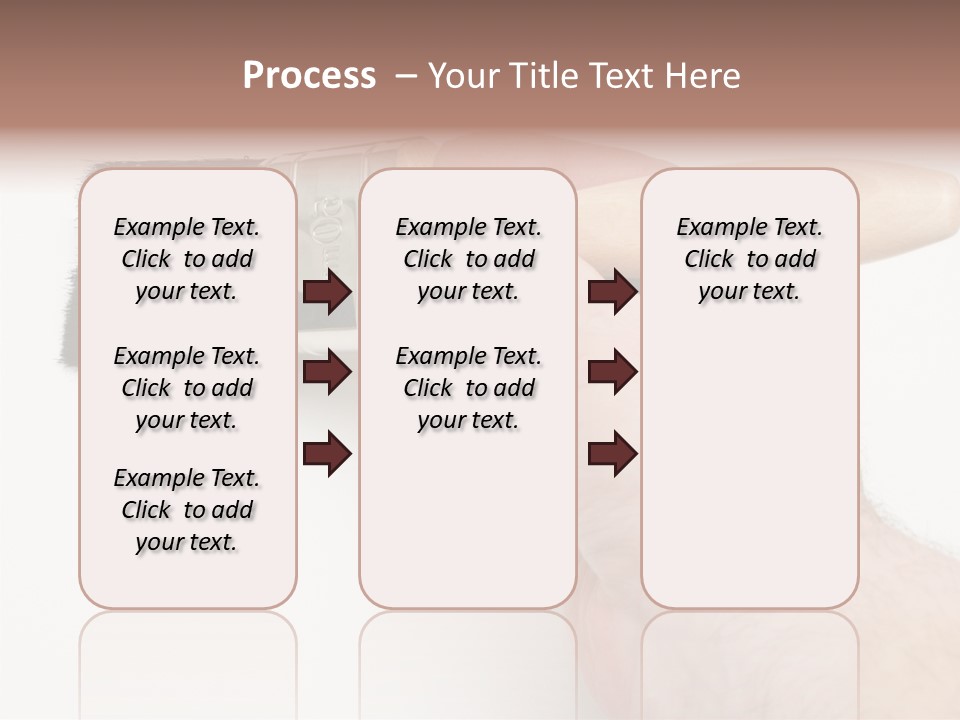 Process – Your Title Text Here

Example Text. Click to add your text.

Example Text. Click to add your text.

Example Text. Click to add your text.

Example Text. Click to add your text.

Example Text. Click to add your text.

Example Text. Click to add your text.